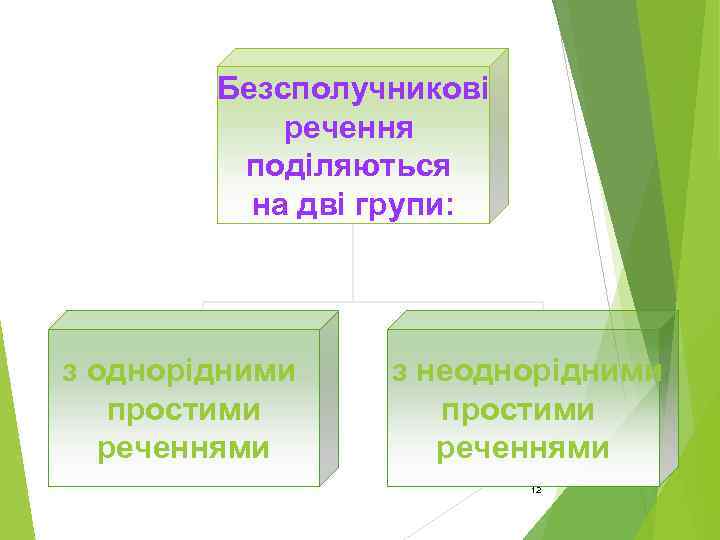 Безсполучникові речення поділяються на дві групи:

з однорідними простими реченнями

з неоднорідними простими реченнями

12